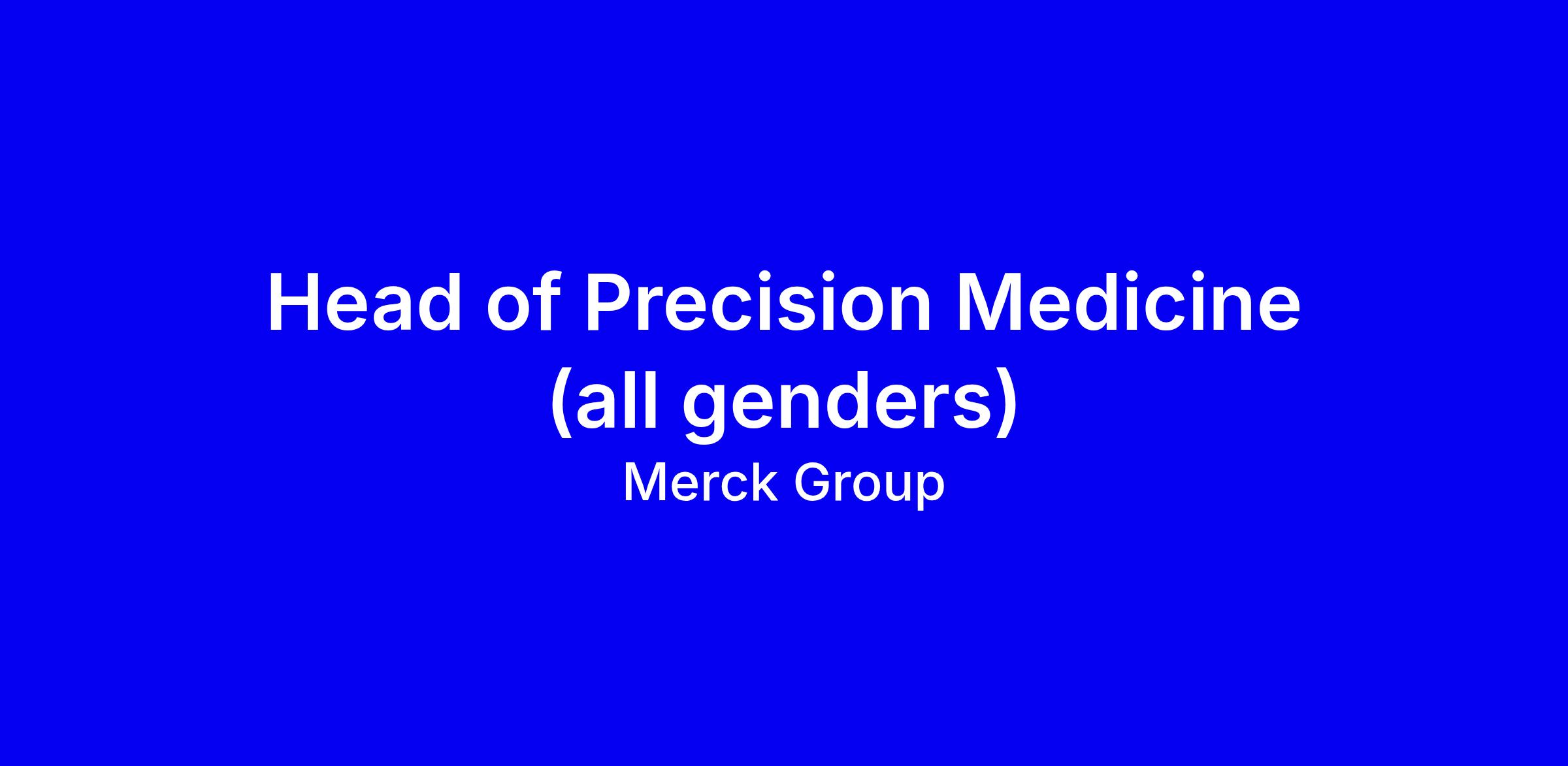 Head of Precision Medicine (all genders)

Merck Group